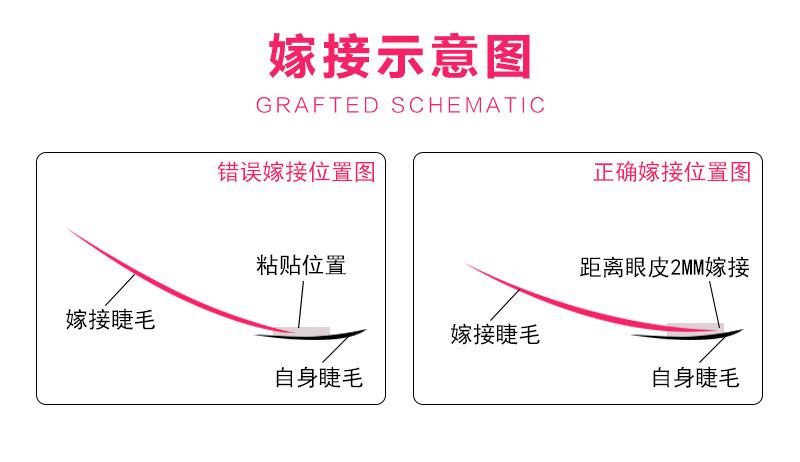 嫁接示意图

GRAFTED SCHEMATIC

错误嫁接位置图

粘贴位置

嫁接睫毛

自身睫毛

正确嫁接位置图

距离眼皮2MM嫁接

嫁接睫毛

自身睫毛